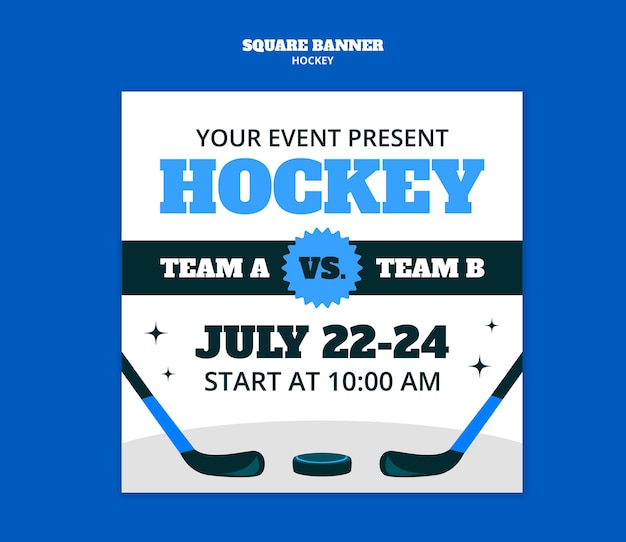 SQUARE BANNER
HOCKEY

YOUR EVENT PRESENT
HOCKEY

TEAM A VS. TEAM B

JULY 22-24
START AT 10:00 AM